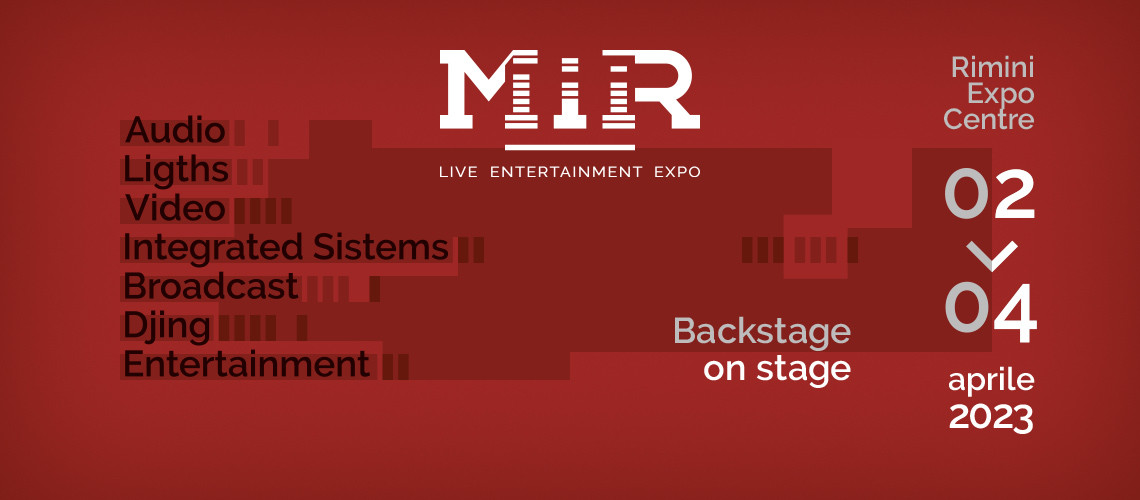 MIR

LIVE ENTERTAINMENT EXPO

Audio
Ligths
Video
Integrated Sistems
Broadcast
Djing
Entertainment

Backstage
on stage

Rimini
Expo
Centre

02
04
aprile
2023